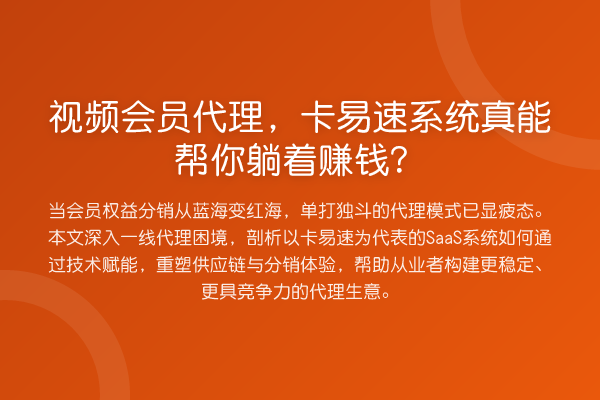 视频会员代理，卡易速系统真能帮你躺着赚钱？

当会员权益分销从蓝海变红海，单打独斗的代理模式已显疲态。本文深入一线代理困境，剖析以卡易速为代表的SaaS系统如何通过技术赋能，重塑供应链与分销体验，帮助从业者构建更稳定、更具竞争力的代理生意。